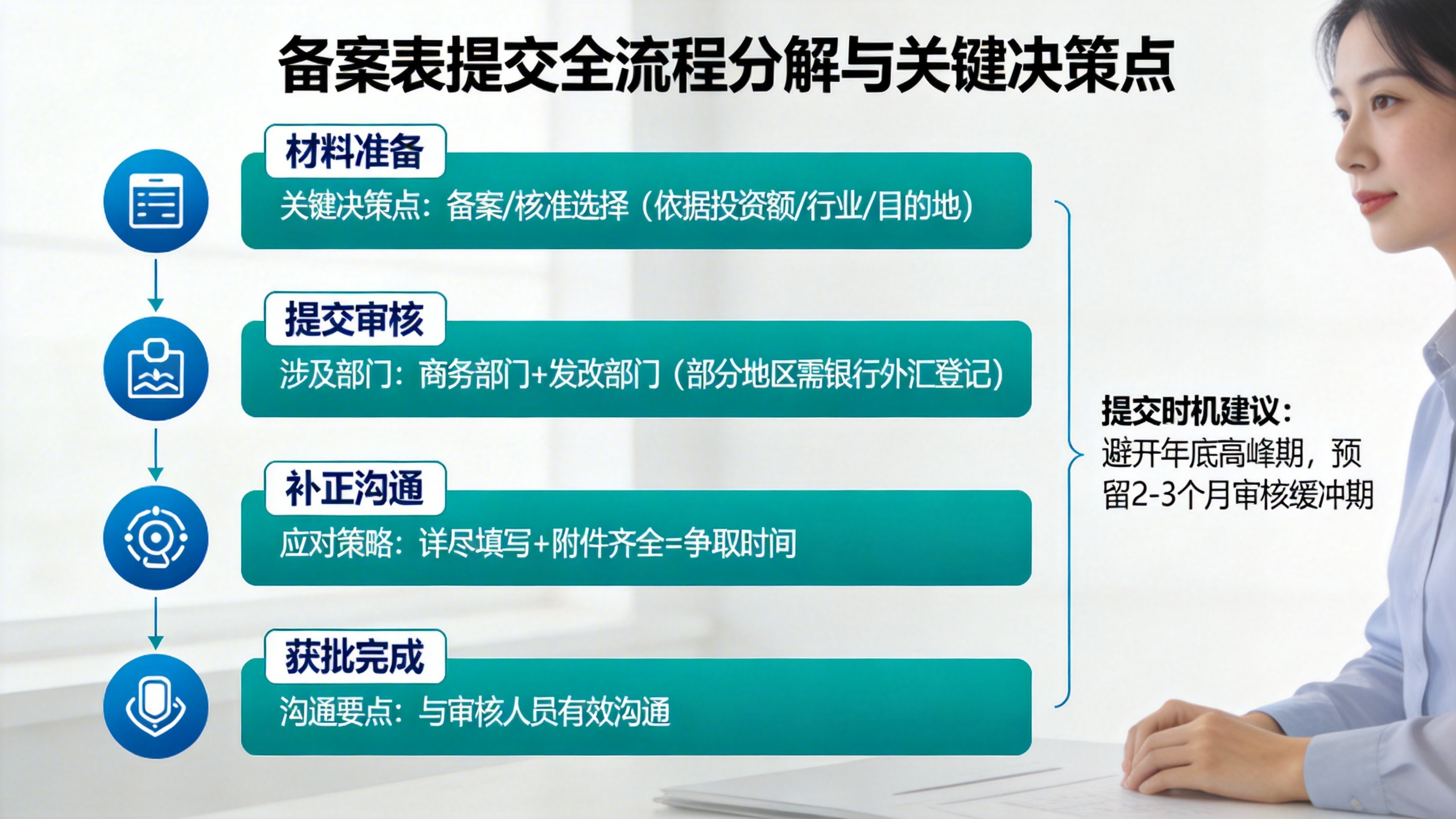 备案表提交全流程分解与关键决策点

材料准备
关键决策点：备案/核准选择（依据投资额/行业/目的地）

提交审核
涉及部门：商务部门+发改部门（部分地区需银行外汇登记）

补正沟通
应对策略：详尽填写+附件齐全=争取时间

获批完成
沟通要点：与审核人员有效沟通

提交时机建议：
避开年底高峰期，预留2-3个月审核缓冲期